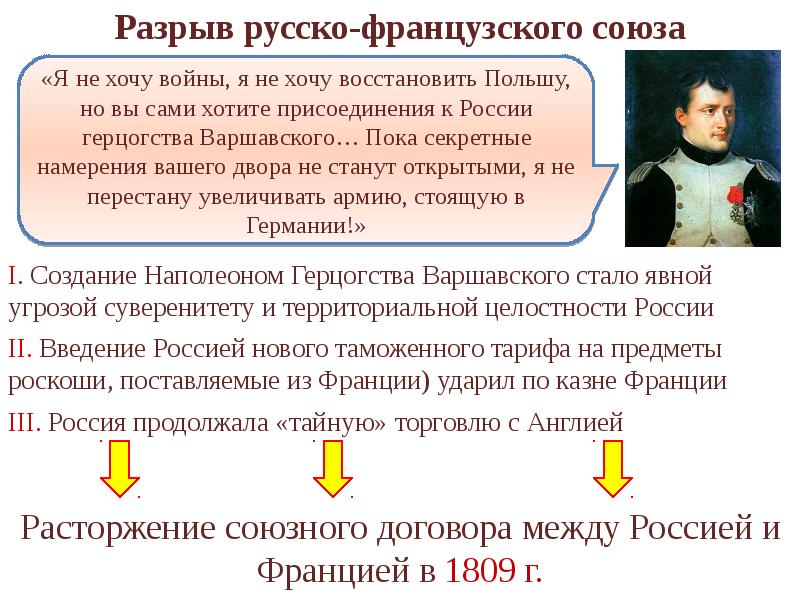 Разрыв русско-французского союза

«Я не хочу войны, я не хочу восстановить Польшу, но вы сами хотите присоединения к России герцогства Варшавского… Пока секретные намерения вашего двора не станут открытыми, я не перестану увеличивать армию, стоящую в Германии!»

I. Создание Наполеоном Герцогства Варшавского стало явной угрозой суверенитету и территориальной целостности России

II. Введение Россией нового таможенного тарифа на предметы роскоши, поставляемые из Франции) ударил по казне Франции

III. Россия продолжала «тайную» торговлю с Англией

Расторжение союзного договора между Россией и Францией в 1809 г.